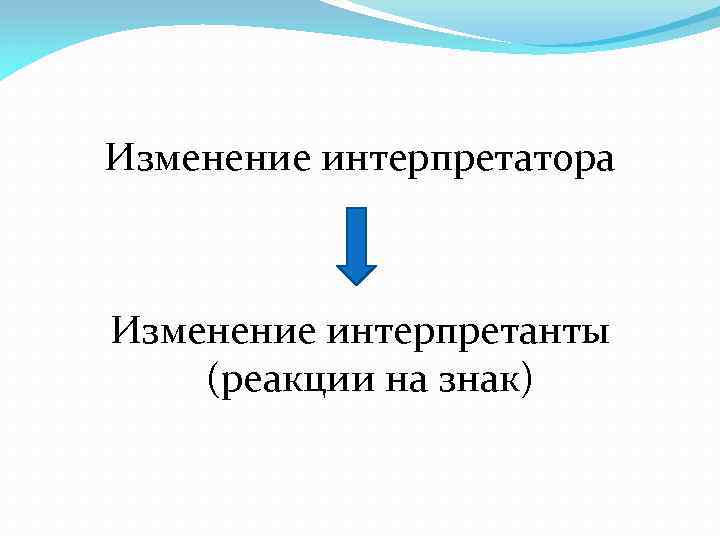 Изменение интерпретатора

Изменение интерпретанты (реакции на знак)